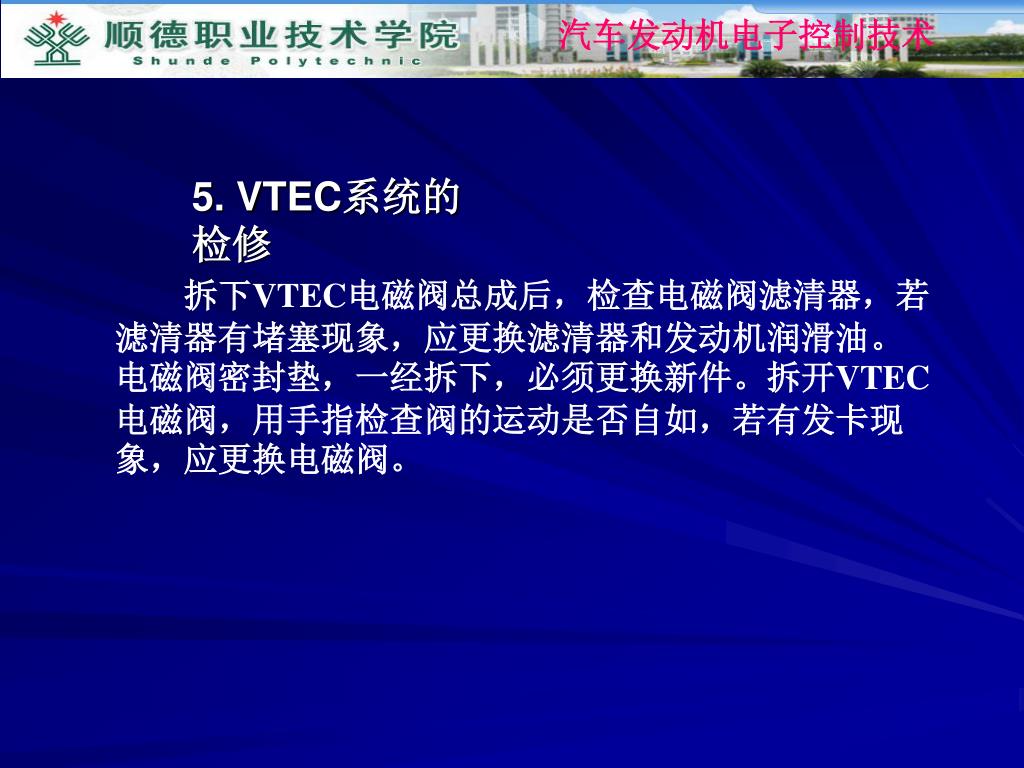 顺德职业技术学院
Shunde Polytechnic

汽车发动机电子控制技术

5. VTEC系统的检修

拆下VTEC电磁阀总成后，检查电磁阀滤清器，若滤清器有堵塞现象，应更换滤清器和发动机润滑油。电磁阀密封垫，一经拆下，必须更换新件。拆开VTEC电磁阀，用手指检查阀的运动是否自如，若有发卡现象，应更换电磁阀。